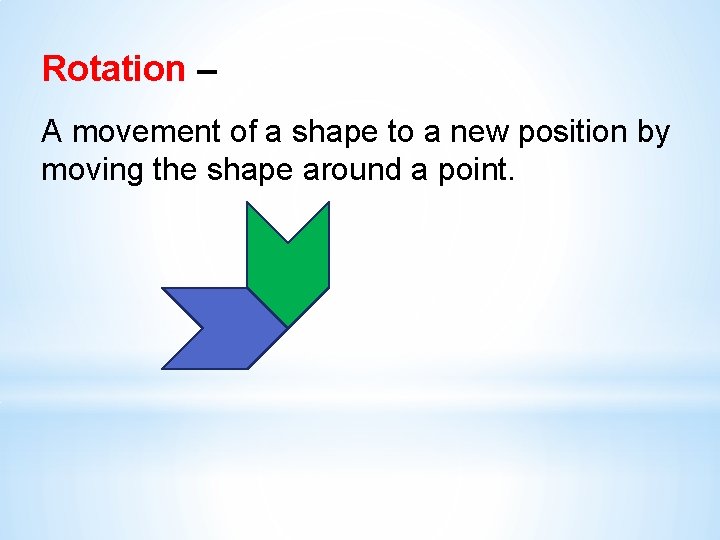 Rotation –

A movement of a shape to a new position by moving the shape around a point.